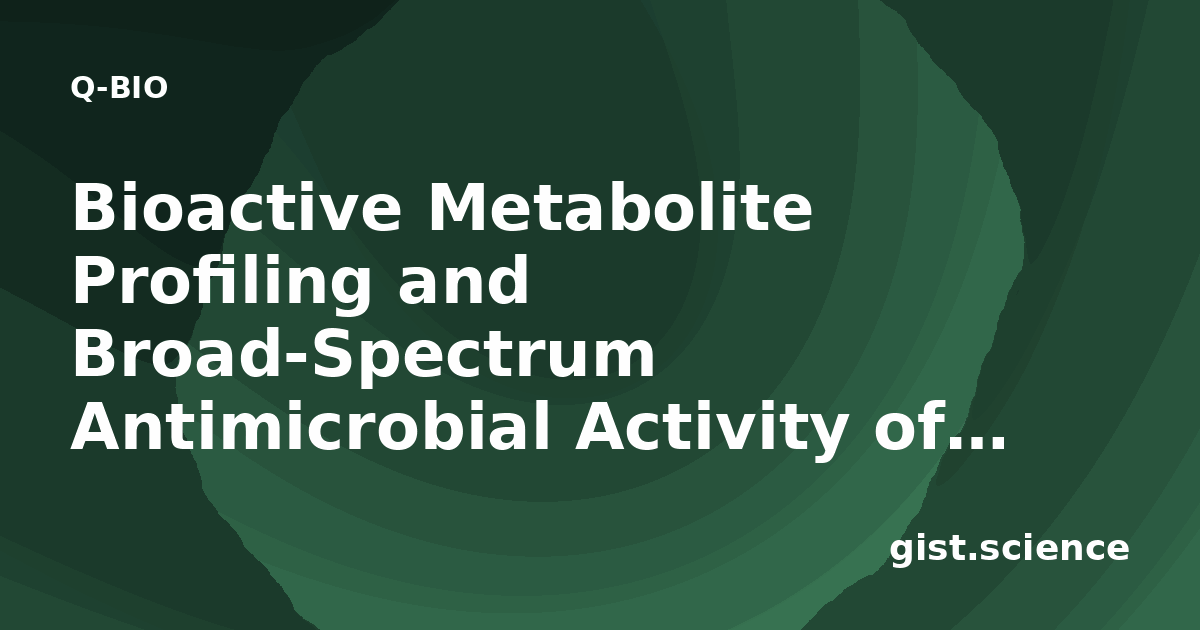 Q-BIO

Bioactive Metabolite Profiling and Broad-Spectrum Antimicrobial Activity of...

gist.science